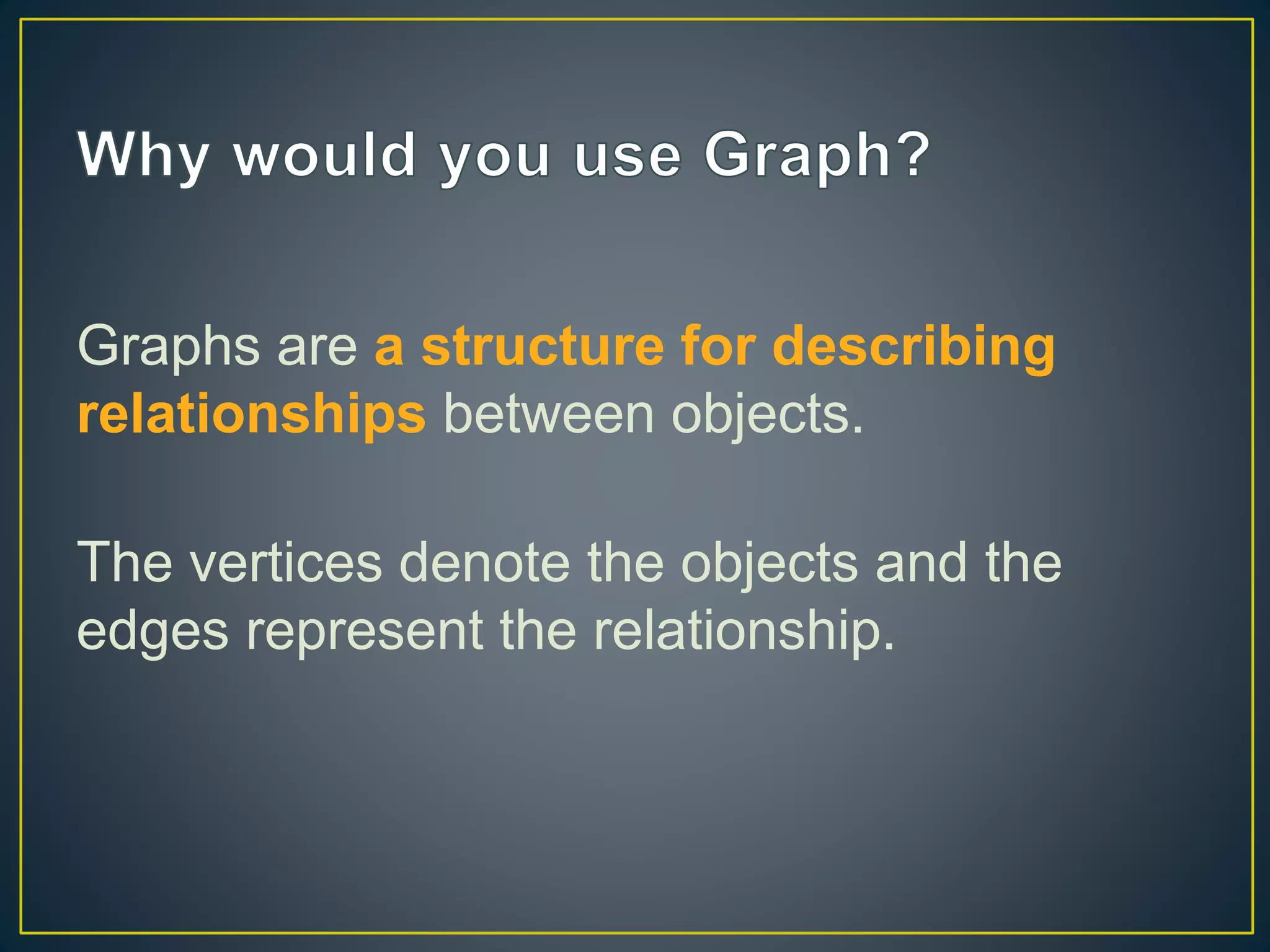 Why would you use Graph?

Graphs are a structure for describing relationships between objects.

The vertices denote the objects and the edges represent the relationship.